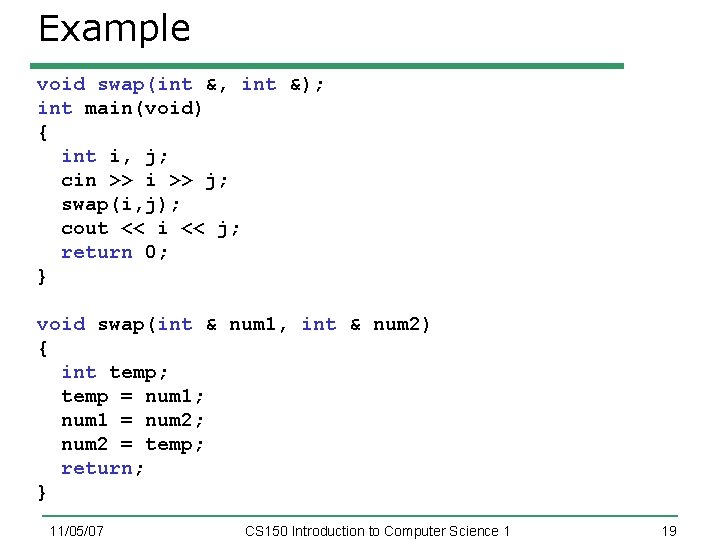 Example

void swap(int &, int &);
int main(void)
{
  int i, j;
  cin >> i >> j;
  swap(i,j);
  cout << i << j;
  return 0;
}

void swap(int & num1, int & num2)
{
  int temp;
  temp = num1;
  num1 = num2;
  num2 = temp;
  return;
}

11/05/07

CS150 Introduction to Computer Science 1

19